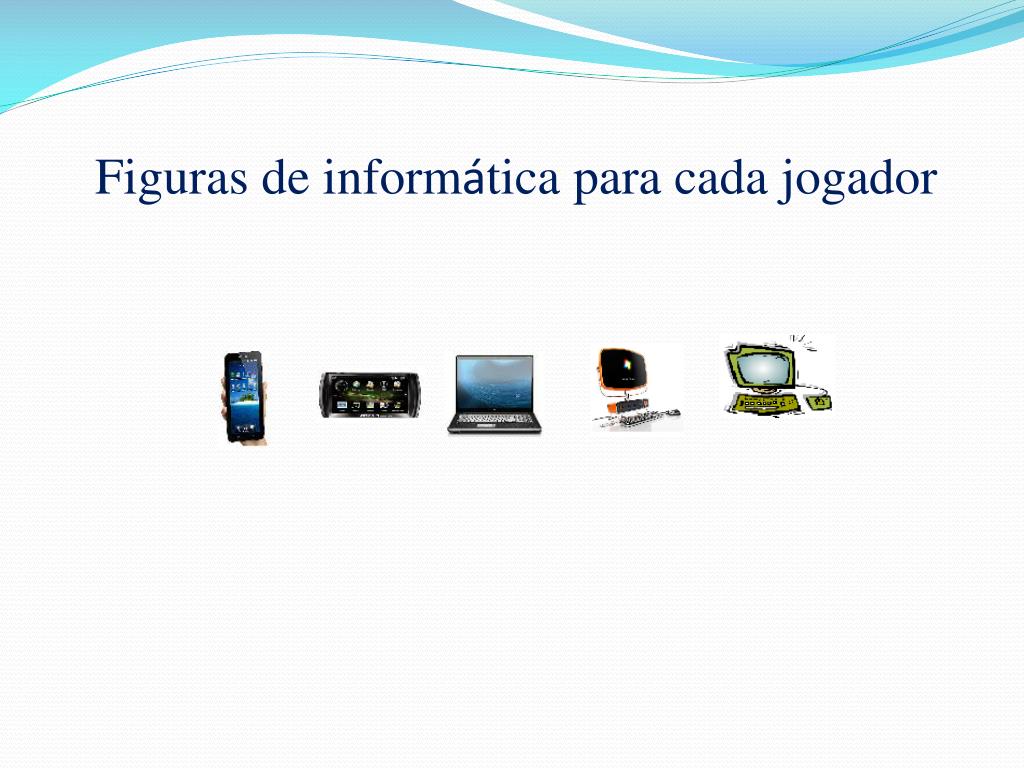 Figuras de informática para cada jogador